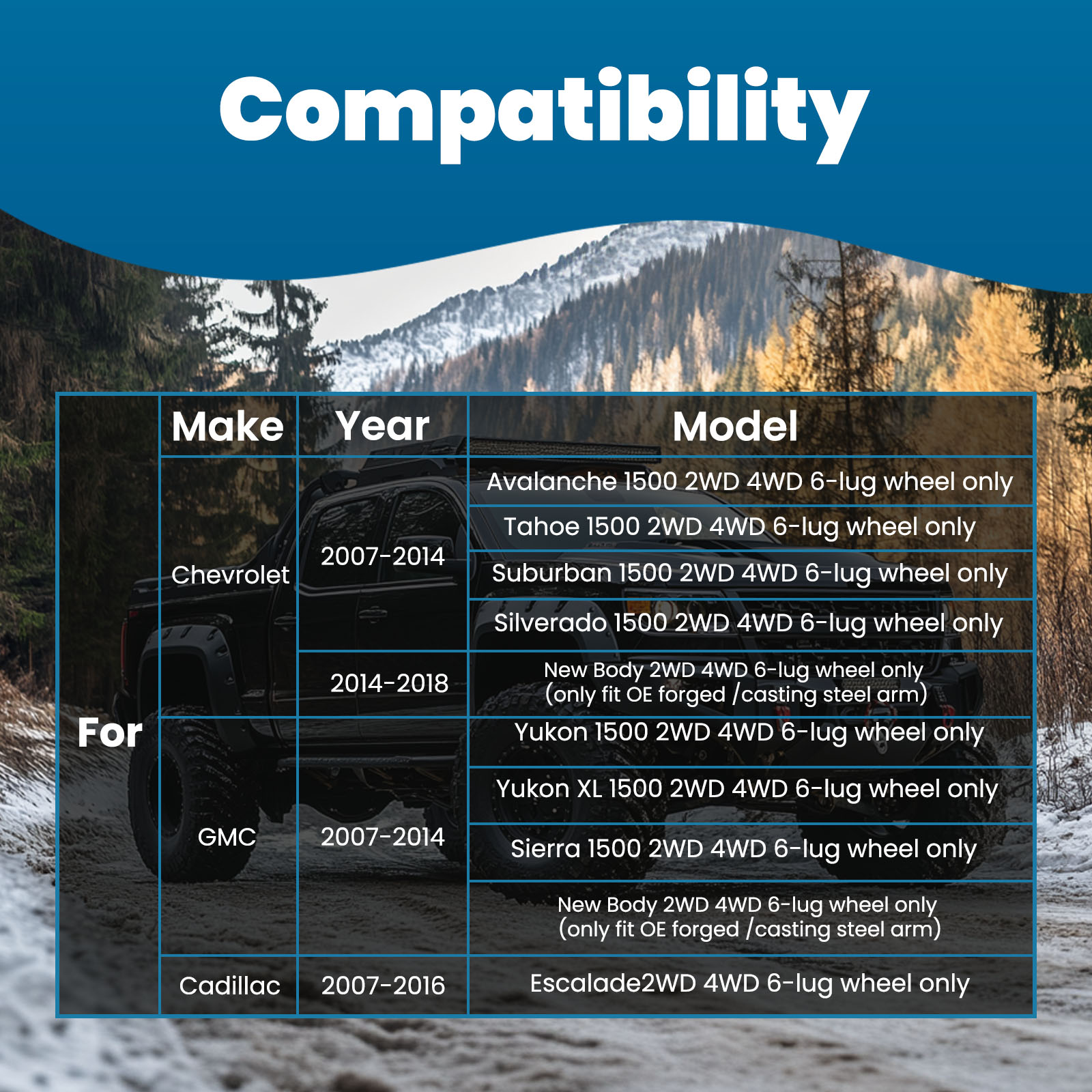 Compatibility

| | Make | Year | Model |
|---|---|---|---|
| For | Chevrolet | 2007-2014 | Avalanche 1500 2WD 4WD 6-lug wheel only |
| | | | Tahoe 1500 2WD 4WD 6-lug wheel only |
| | | | Suburban 1500 2WD 4WD 6-lug wheel only |
| | | | Silverado 1500 2WD 4WD 6-lug wheel only |
| | | 2014-2018 | New Body 2WD 4WD 6-lug wheel only (only fit OE forged /casting steel arm) |
| | GMC | 2007-2014 | Yukon 1500 2WD 4WD 6-lug wheel only |
| | | | Yukon XL 1500 2WD 4WD 6-lug wheel only |
| | | | Sierra 1500 2WD 4WD 6-lug wheel only |
| | | | New Body 2WD 4WD 6-lug wheel only (only fit OE forged /casting steel arm) |
| | Cadillac | 2007-2016 | Escalade2WD 4WD 6-lug wheel only |